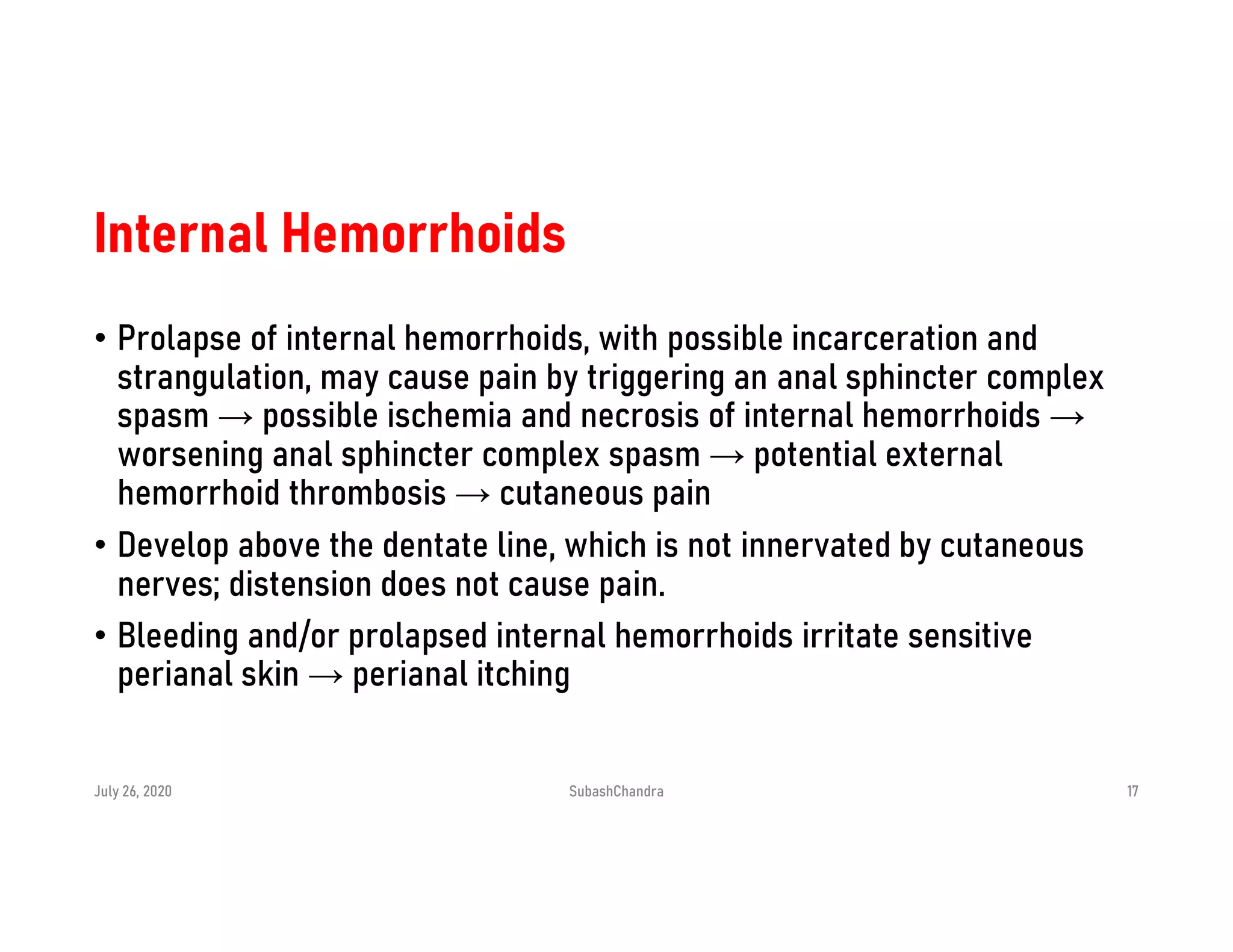 Internal Hemorrhoids

• Prolapse of internal hemorrhoids, with possible incarceration and strangulation, may cause pain by triggering an anal sphincter complex spasm → possible ischemia and necrosis of internal hemorrhoids → worsening anal sphincter complex spasm → potential external hemorrhoid thrombosis → cutaneous pain

• Develop above the dentate line, which is not innervated by cutaneous nerves; distension does not cause pain.

• Bleeding and/or prolapsed internal hemorrhoids irritate sensitive perianal skin → perianal itching

July 26, 2020

SubashChandra

17